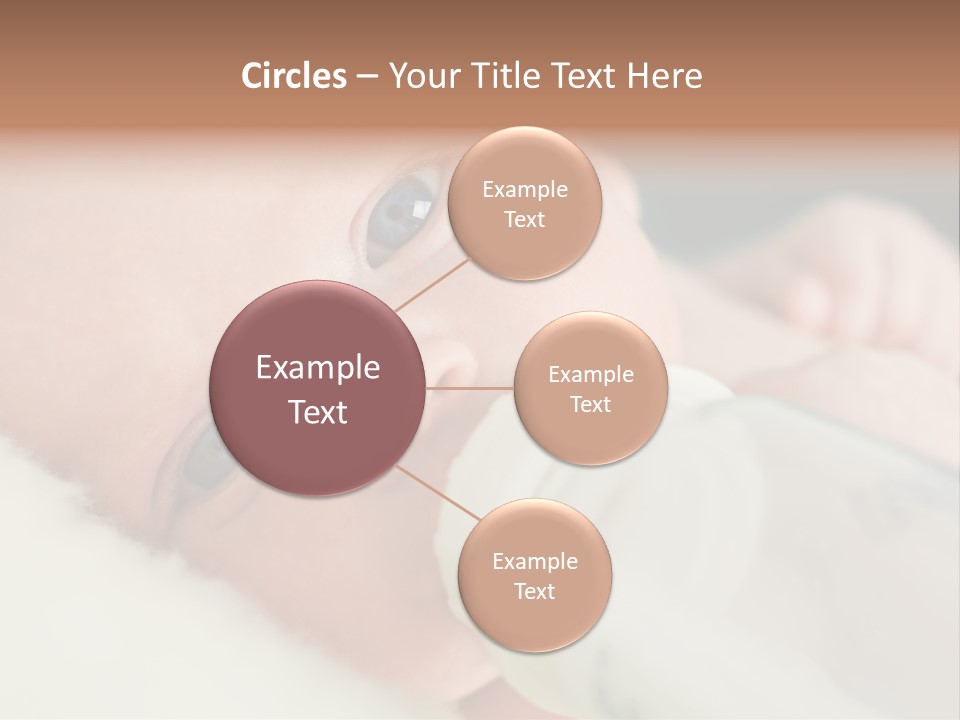 Circles – Your Title Text Here

Example Text

Example Text

Example Text

Example Text